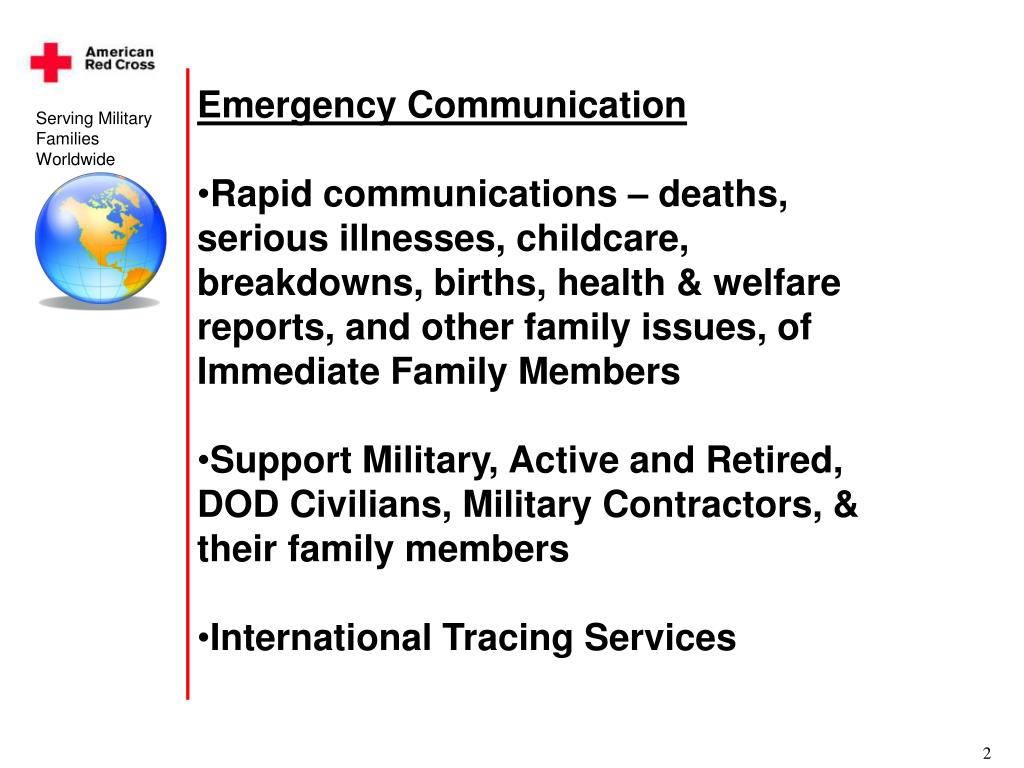 American Red Cross

Serving Military Families Worldwide

Emergency Communication

•Rapid communications – deaths, serious illnesses, childcare, breakdowns, births, health & welfare reports, and other family issues, of Immediate Family Members

•Support Military, Active and Retired, DOD Civilians, Military Contractors, & their family members

•International Tracing Services

2